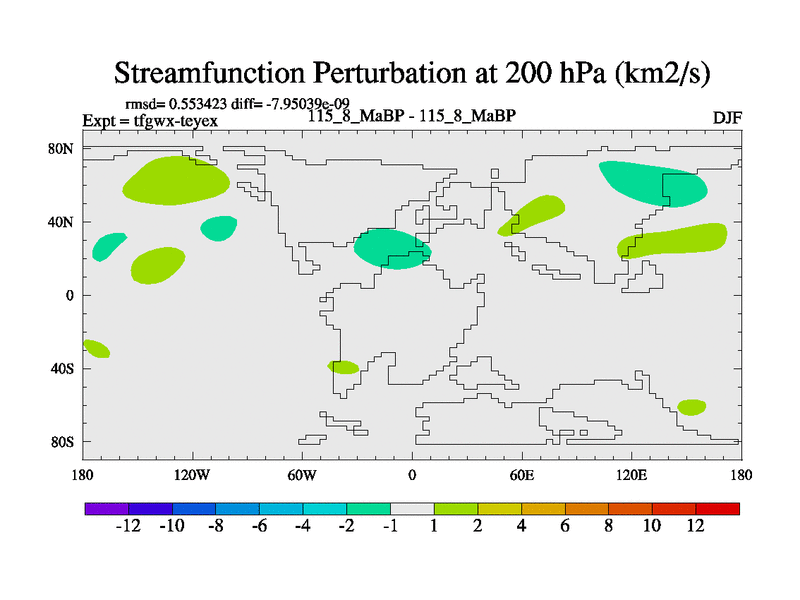 Streamfunction Perturbation at 200 hPa (km2/s)

rmsd= 0.553423 diff= -7.95039e-09
Expt = tfgwx-teyex
115_8_MaBP - 115_8_MaBP
DJF

80N
40N
0
40S
80S

180
120W
60W
0
60E
120E
180

-12 -10 -8 -6 -4 -2 -1 1 2 4 6 8 10 12